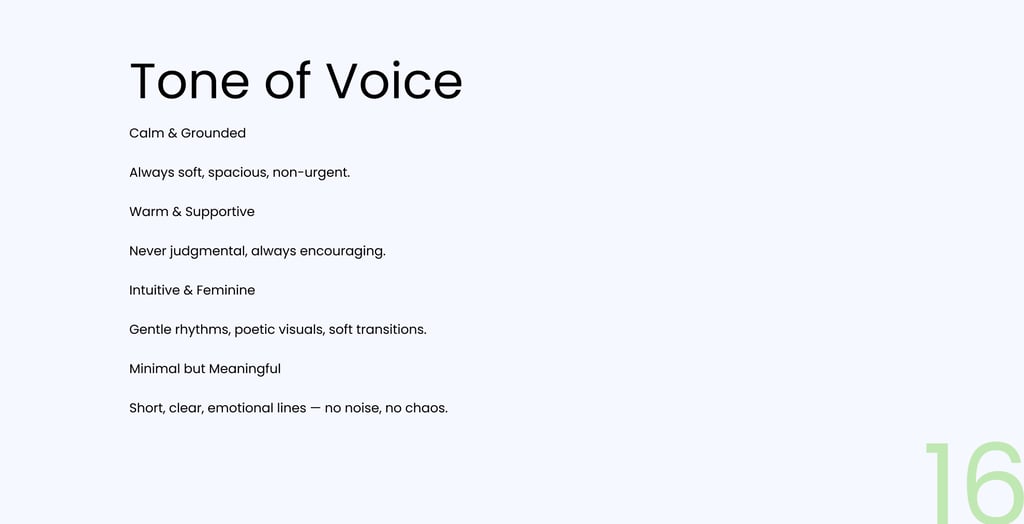 Tone of Voice

Calm & Grounded

Always soft, spacious, non-urgent.

Warm & Supportive

Never judgmental, always encouraging.

Intuitive & Feminine

Gentle rhythms, poetic visuals, soft transitions.

Minimal but Meaningful

Short, clear, emotional lines — no noise, no chaos.

16